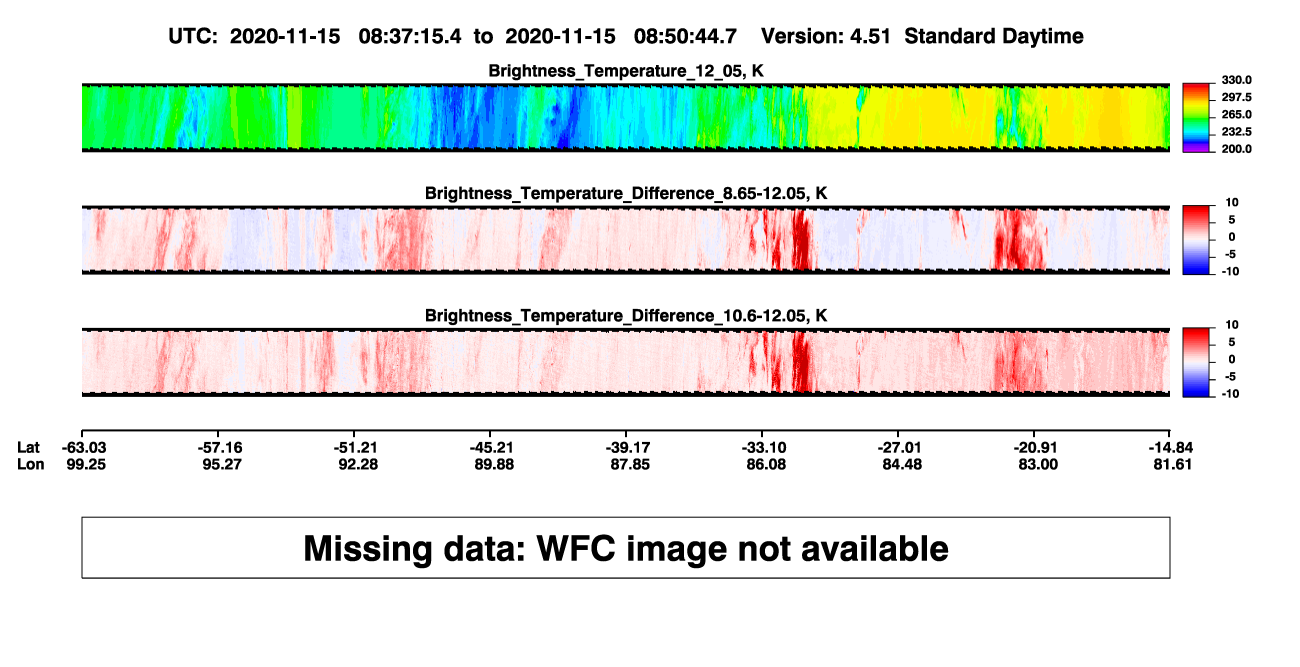 UTC: 2020-11-15 08:37:15.4 to 2020-11-15 08:50:44.7 Version: 4.51 Standard Daytime

Brightness_Temperature_12_05, K

330.0
297.5
265.0
232.5
200.0

Brightness_Temperature_Difference_8.65-12.05, K

10
5
0
-5
-10

Brightness_Temperature_Difference_10.6-12.05, K

10
5
0
-5
-10

| Lat | -63.03 | -57.16 | -51.21 | -45.21 | -39.17 | -33.10 | -27.01 | -20.91 | -14.84 |
|---|---|---|---|---|---|---|---|---|---|
| Lon | 99.25 | 95.27 | 92.28 | 89.88 | 87.85 | 86.08 | 84.48 | 83.00 | 81.61 |

Missing data: WFC image not available